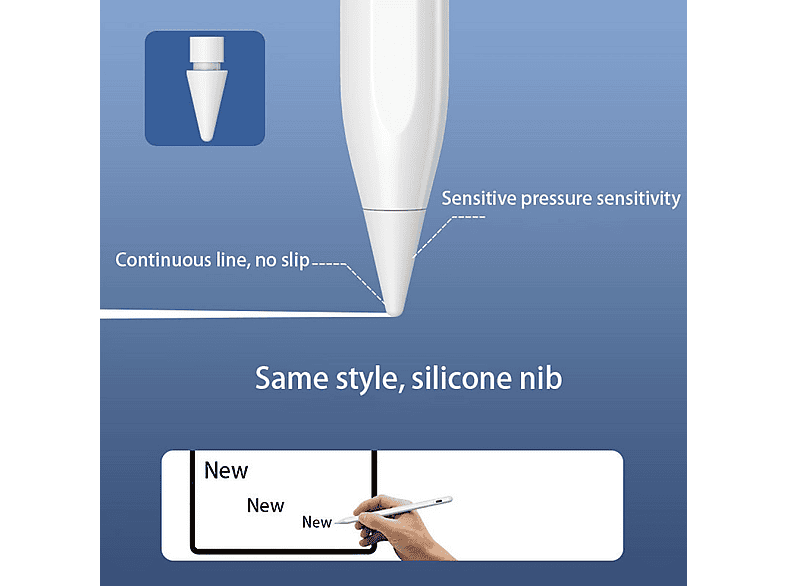 Sensitive pressure sensitivity

Continuous line, no slip

Same style, silicone nib

New

New

New